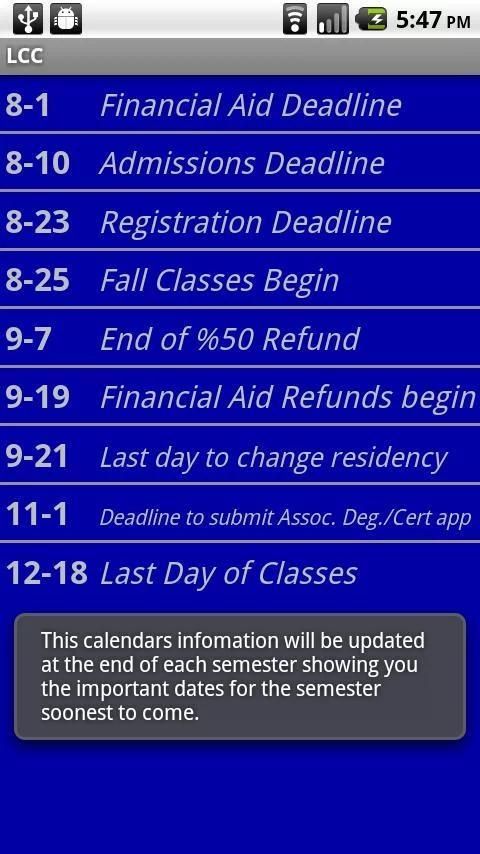 5:47 PM

LCC

8-1 Financial Aid Deadline

8-10 Admissions Deadline

8-23 Registration Deadline

8-25 Fall Classes Begin

9-7 End of %50 Refund

9-19 Financial Aid Refunds begin

9-21 Last day to change residency

11-1 Deadline to submit Assoc. Deg./Cert app

12-18 Last Day of Classes

This calendars infomation will be updated at the end of each semester showing you the important dates for the semester soonest to come.